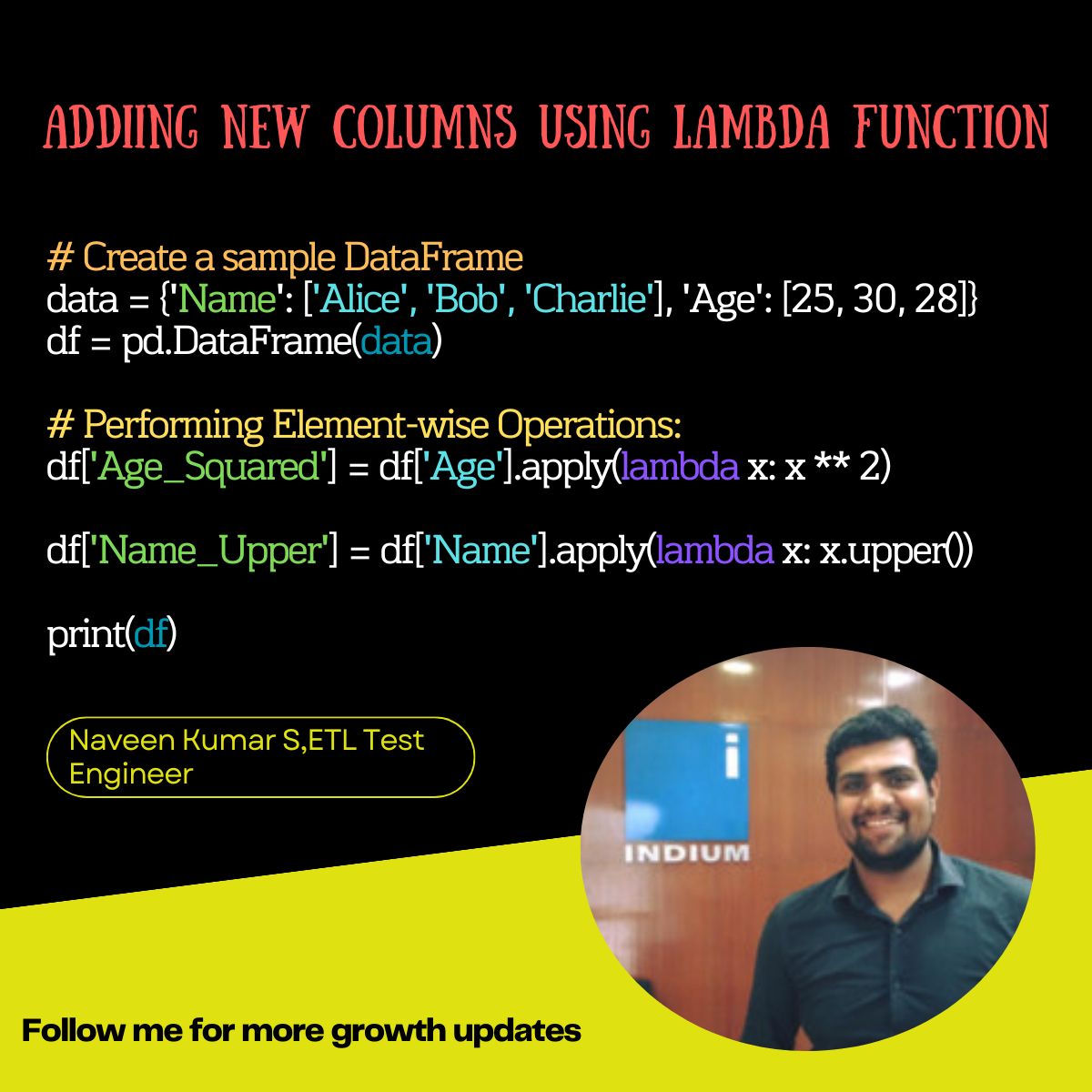 ADDIING NEW COLUMNS USING LAMBDA FUNCTION

# Create a sample DataFrame
data = {'Name': ['Alice', 'Bob', 'Charlie'], 'Age': [25, 30, 28]}
df = pd.DataFrame(data)

# Performing Element-wise Operations:
df['Age_Squared'] = df['Age'].apply(lambda x: x ** 2)

df['Name_Upper'] = df['Name'].apply(lambda x: x.upper())

print(df)

Naveen Kumar S,ETL Test Engineer

i INDIUM

Follow me for more growth updates